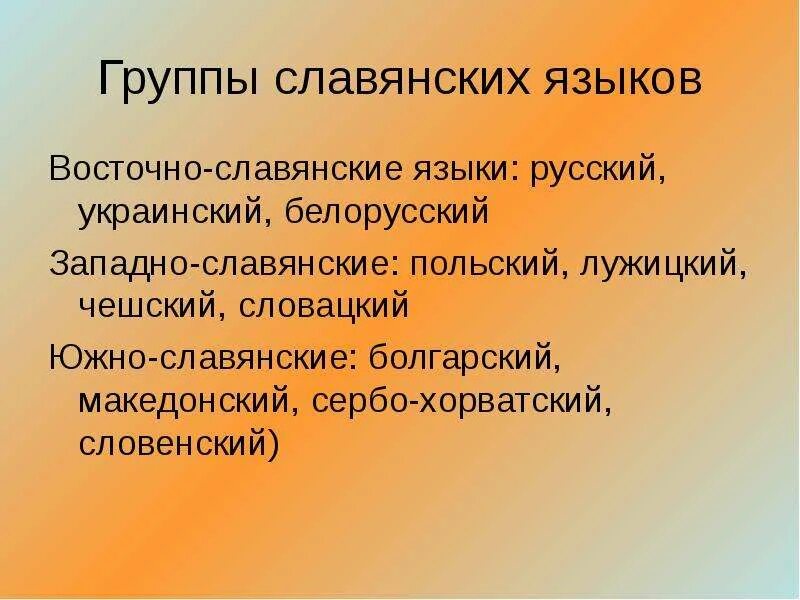 Группы славянских языков

Восточно-славянские языки: русский, украинский, белорусский

Западно-славянские: польский, лужицкий, чешский, словацкий

Южно-славянские: болгарский, македонский, сербо-хорватский, словенский)